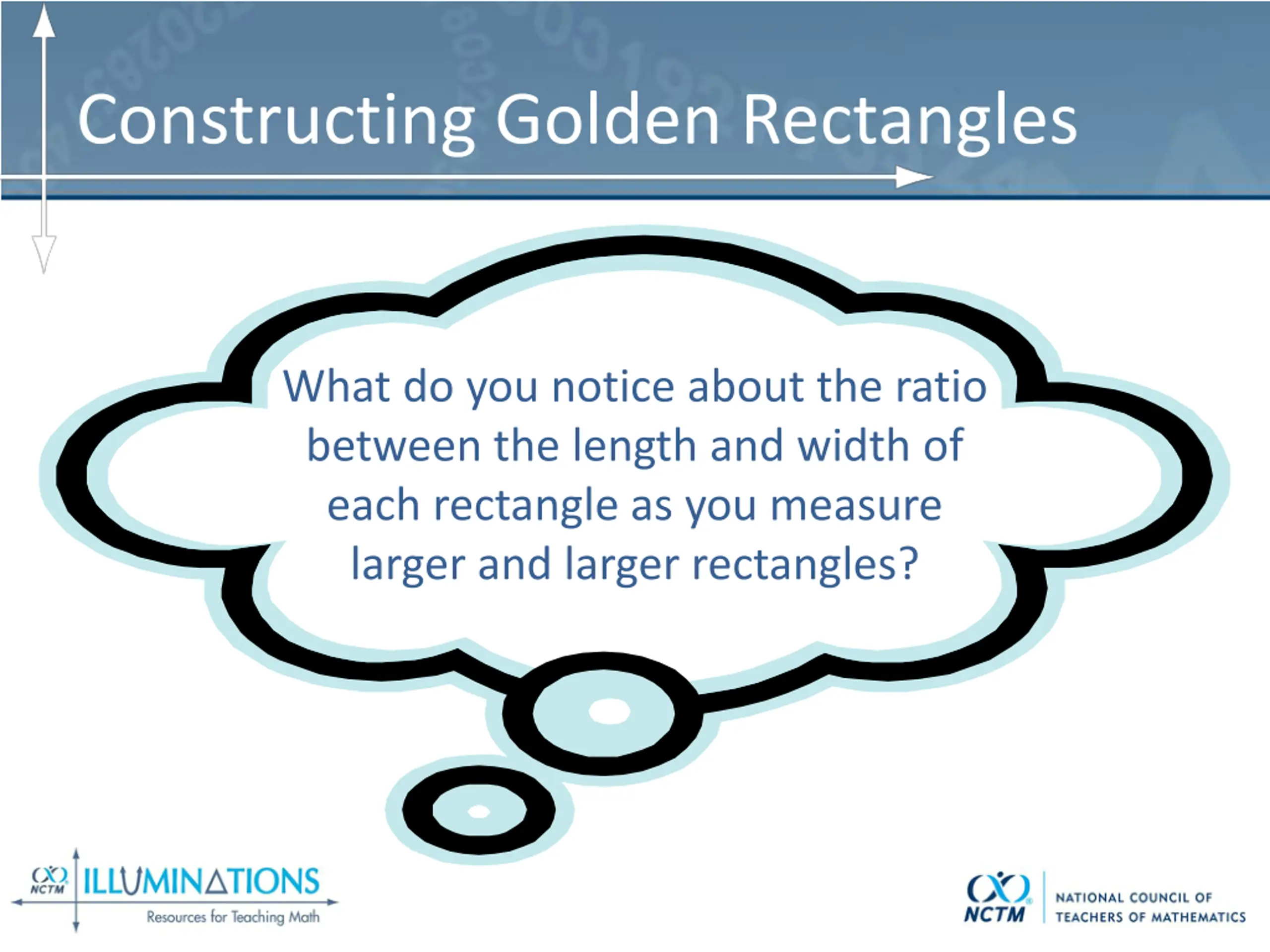 Constructing Golden Rectangles

What do you notice about the ratio between the length and width of each rectangle as you measure larger and larger rectangles?

NCTM ILLUMINATIONS
Resources for Teaching Math

NCTM
NATIONAL COUNCIL OF TEACHERS OF MATHEMATICS